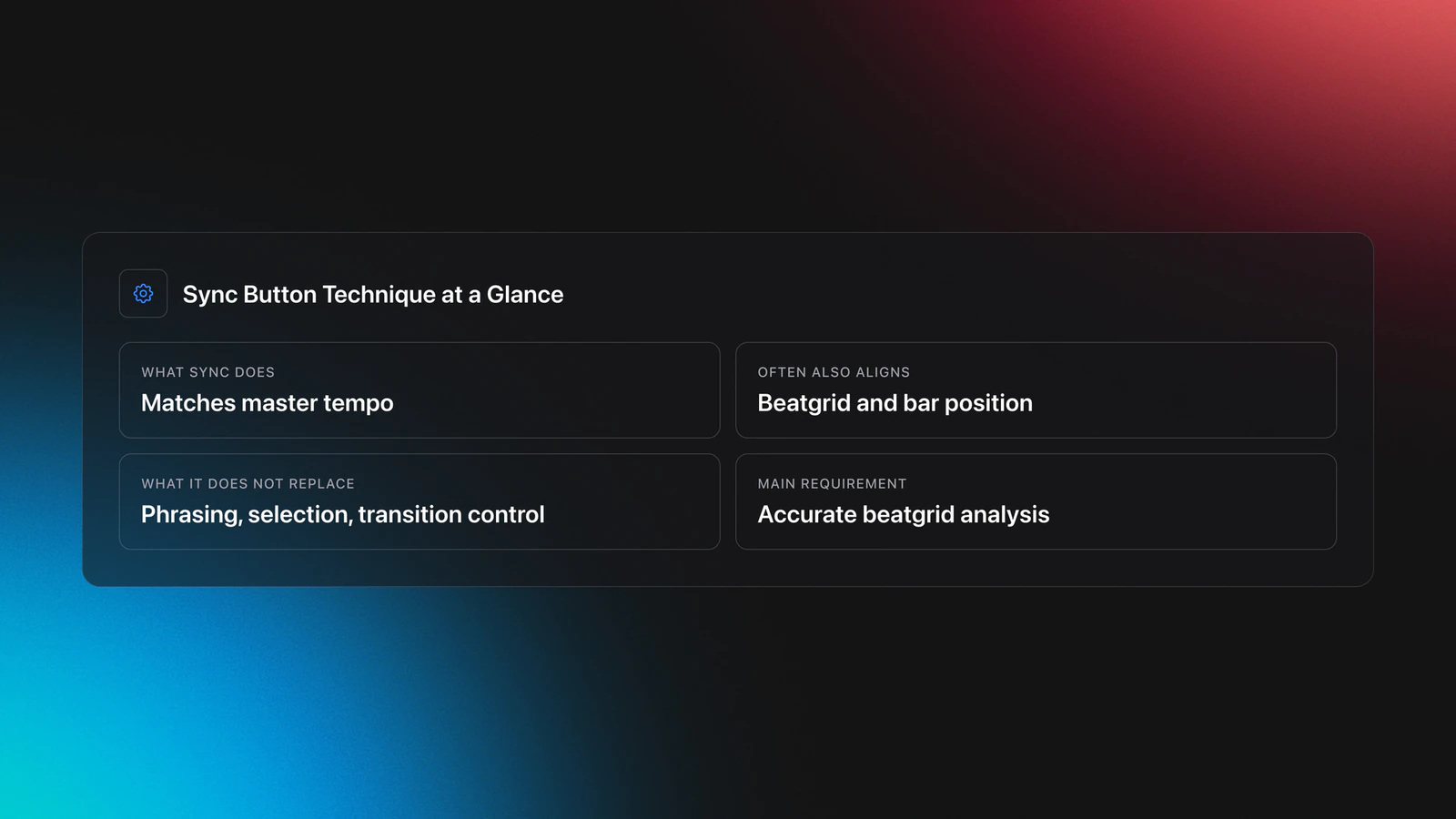 Sync Button Technique at a Glance

WHAT SYNC DOES
Matches master tempo

OFTEN ALSO ALIGNS
Beatgrid and bar position

WHAT IT DOES NOT REPLACE
Phrasing, selection, transition control

MAIN REQUIREMENT
Accurate beatgrid analysis